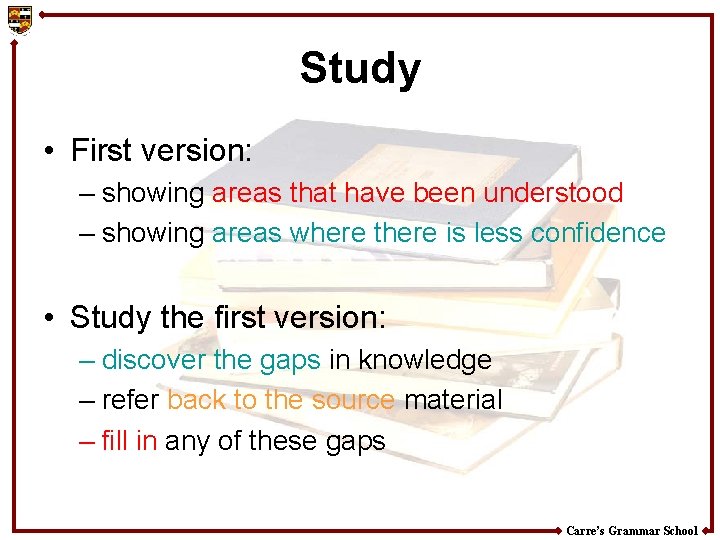 Study

• First version:
 – showing areas that have been understood
 – showing areas where there is less confidence

• Study the first version:
 – discover the gaps in knowledge
 – refer back to the source material
 – fill in any of these gaps

Carre's Grammar School